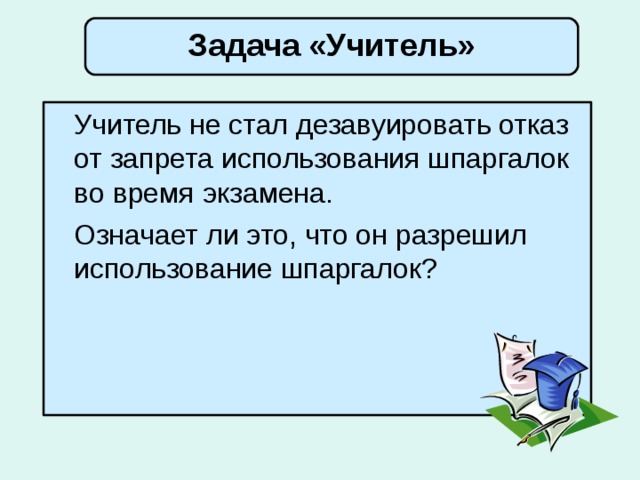 Задача «Учитель»

Учитель не стал дезавуировать отказ от запрета использования шпаргалок во время экзамена.

Означает ли это, что он разрешил использование шпаргалок?